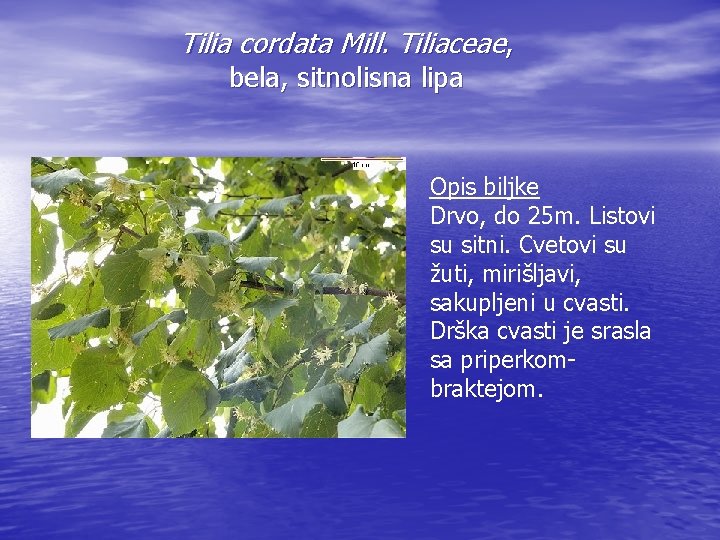 Tilia cordata Mill. Tiliaceae,
bela, sitnolisna lipa

Opis biljke
Drvo, do 25m. Listovi su sitni. Cvetovi su žuti, mirišljavi, sakupljeni u cvasti. Drška cvasti je srasla sa priperkom-braktejom.